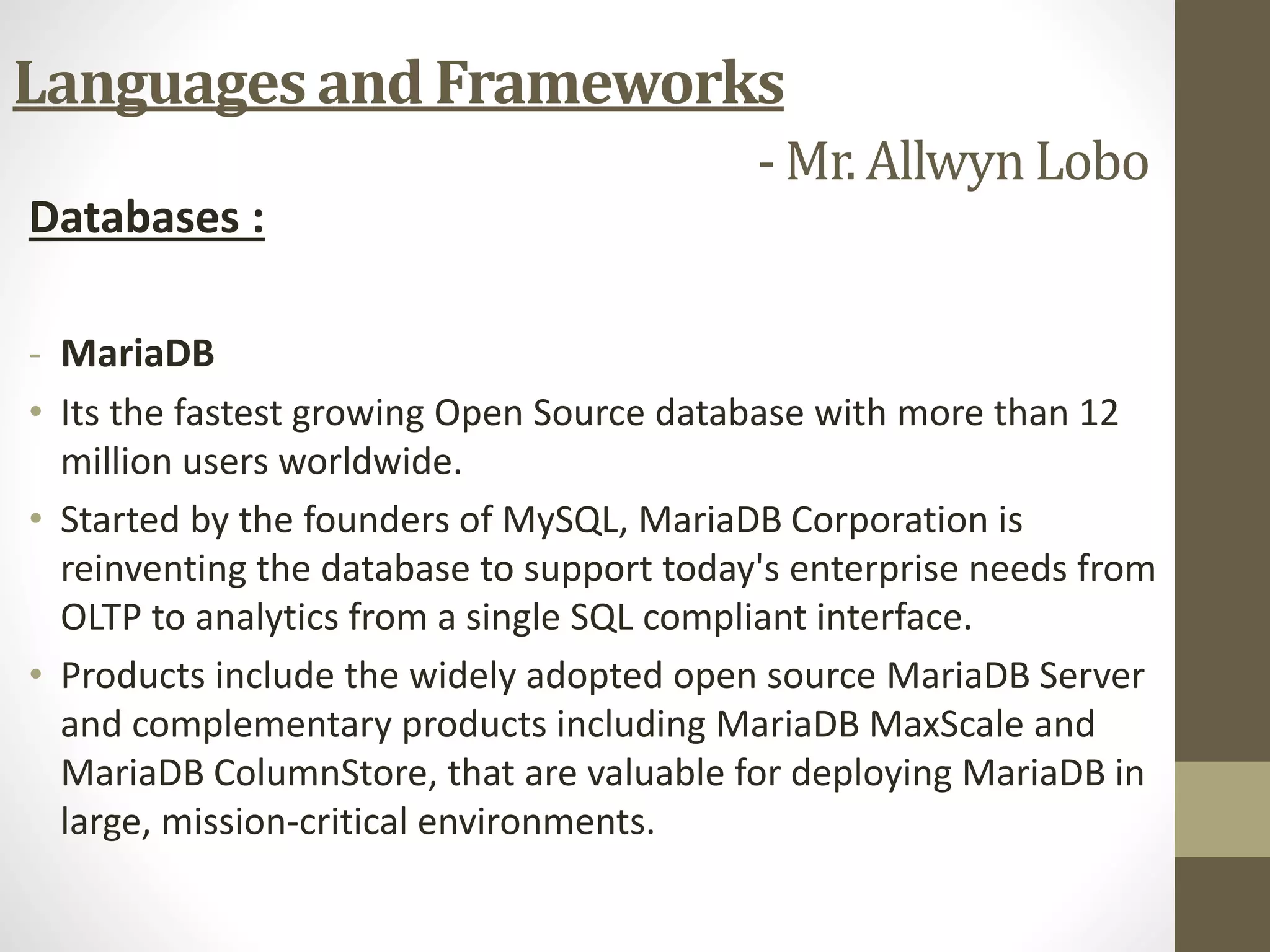 Languages and Frameworks

- Mr. Allwyn Lobo

Databases :

- MariaDB

• Its the fastest growing Open Source database with more than 12 million users worldwide.

• Started by the founders of MySQL, MariaDB Corporation is reinventing the database to support today's enterprise needs from OLTP to analytics from a single SQL compliant interface.

• Products include the widely adopted open source MariaDB Server and complementary products including MariaDB MaxScale and MariaDB ColumnStore, that are valuable for deploying MariaDB in large, mission-critical environments.